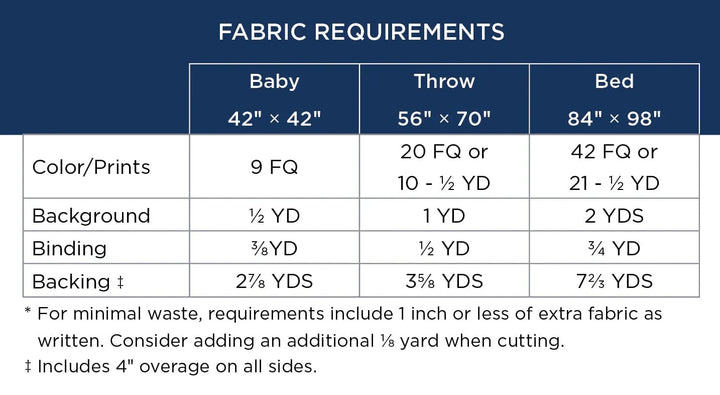 FABRIC REQUIREMENTS

| | Baby 42" × 42" | Throw 56" × 70" | Bed 84" × 98" |
|---|---|---|---|
| Color/Prints | 9 FQ | 20 FQ or 10 - ½ YD | 42 FQ or 21 - ½ YD |
| Background | ½ YD | 1 YD | 2 YDS |
| Binding | ⅜YD | ½ YD | ¾ YD |
| Backing ‡ | 2⅞ YDS | 3⅝ YDS | 7⅔ YDS |

* For minimal waste, requirements include 1 inch or less of extra fabric as written. Consider adding an additional ⅛ yard when cutting.

‡ Includes 4" overage on all sides.